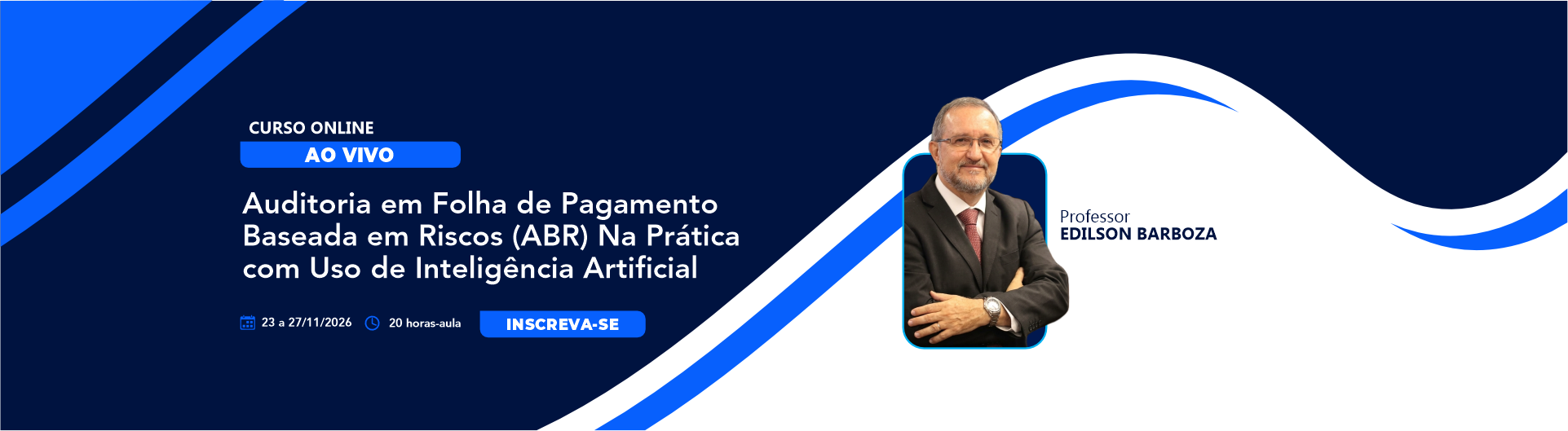 CURSO ONLINE
AO VIVO

Auditoria em Folha de Pagamento Baseada em Riscos (ABR) Na Prática com Uso de Inteligência Artificial

23 a 27/11/2026 20 horas-aula INSCREVA-SE

Professor
EDILSON BARBOZA